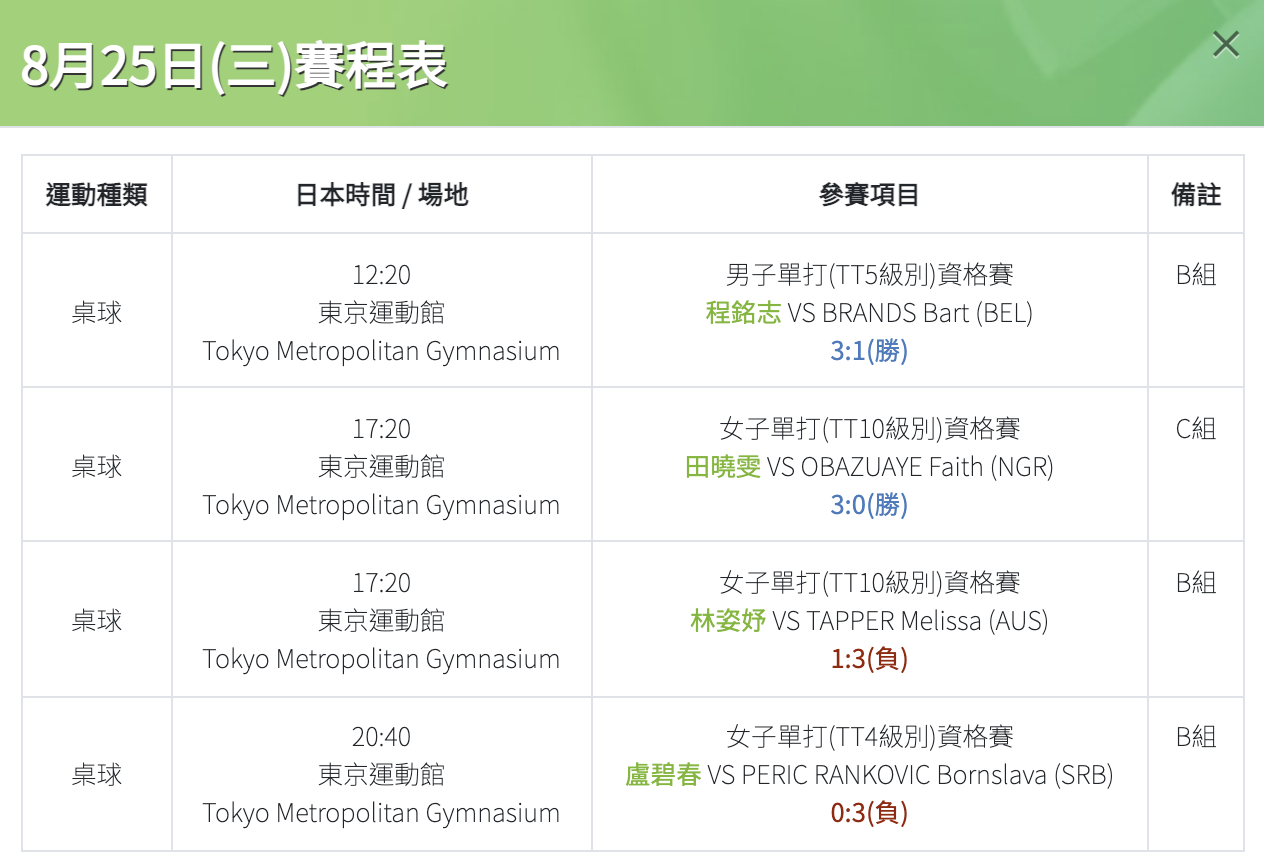 8月25日(三)賽程表

×

| 運動種類 | 日本時間 / 場地 | 參賽項目 | 備註 |
|---|---|---|---|
| 桌球 | 12:20 東京運動館 Tokyo Metropolitan Gymnasium | 男子單打(TT5級別)資格賽 程銘志 VS BRANDS Bart (BEL) 3:1(勝) | B組 |
| 桌球 | 17:20 東京運動館 Tokyo Metropolitan Gymnasium | 女子單打(TT10級別)資格賽 田曉雯 VS OBAZUAYE Faith (NGR) 3:0(勝) | C組 |
| 桌球 | 17:20 東京運動館 Tokyo Metropolitan Gymnasium | 女子單打(TT10級別)資格賽 林姿妤 VS TAPPER Melissa (AUS) 1:3(負) | B組 |
| 桌球 | 20:40 東京運動館 Tokyo Metropolitan Gymnasium | 女子單打(TT4級別)資格賽 盧碧春 VS PERIC RANKOVIC Bornslava (SRB) 0:3(負) | B組 |